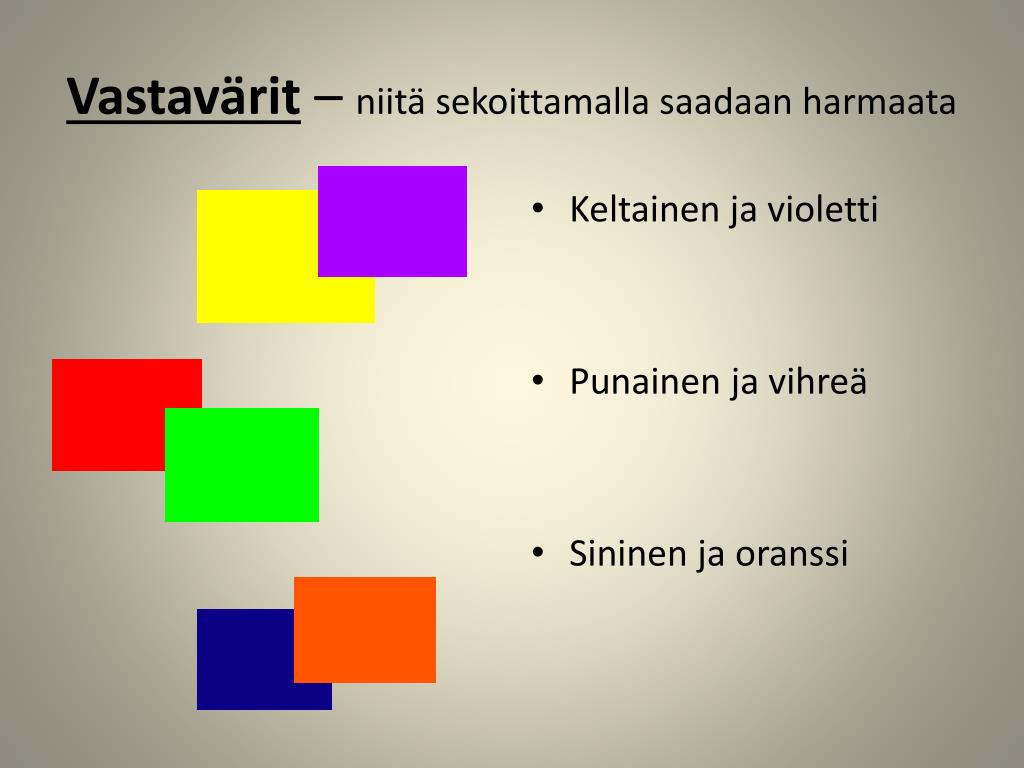 Vastavärit – niitä sekoittamalla saadaan harmaata

• Keltainen ja violetti

• Punainen ja vihreä

• Sininen ja oranssi